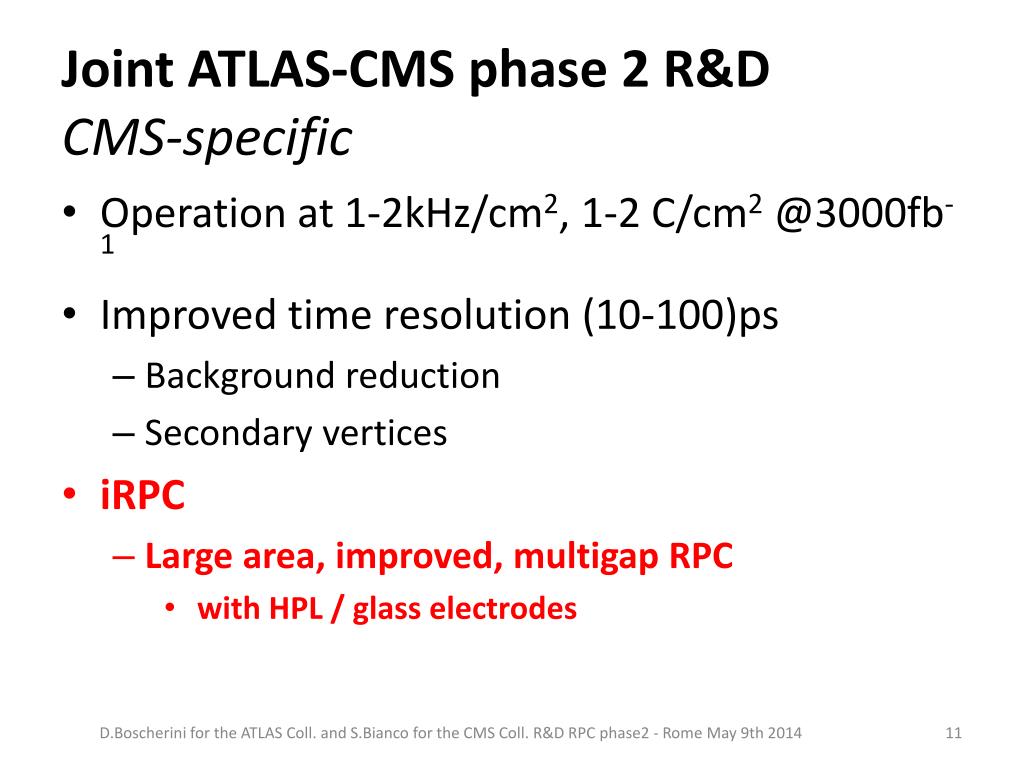 Joint ATLAS-CMS phase 2 R&D
CMS-specific

• Operation at 1-2kHz/cm$^2$, 1-2 C/cm$^2$ @3000fb$^{-1}$

• Improved time resolution (10-100)ps
– Background reduction
– Secondary vertices

• iRPC
– Large area, improved, multigap RPC
• with HPL / glass electrodes

D.Boscherini for the ATLAS Coll. and S.Bianco for the CMS Coll. R&D RPC phase2 - Rome May 9th 2014

11